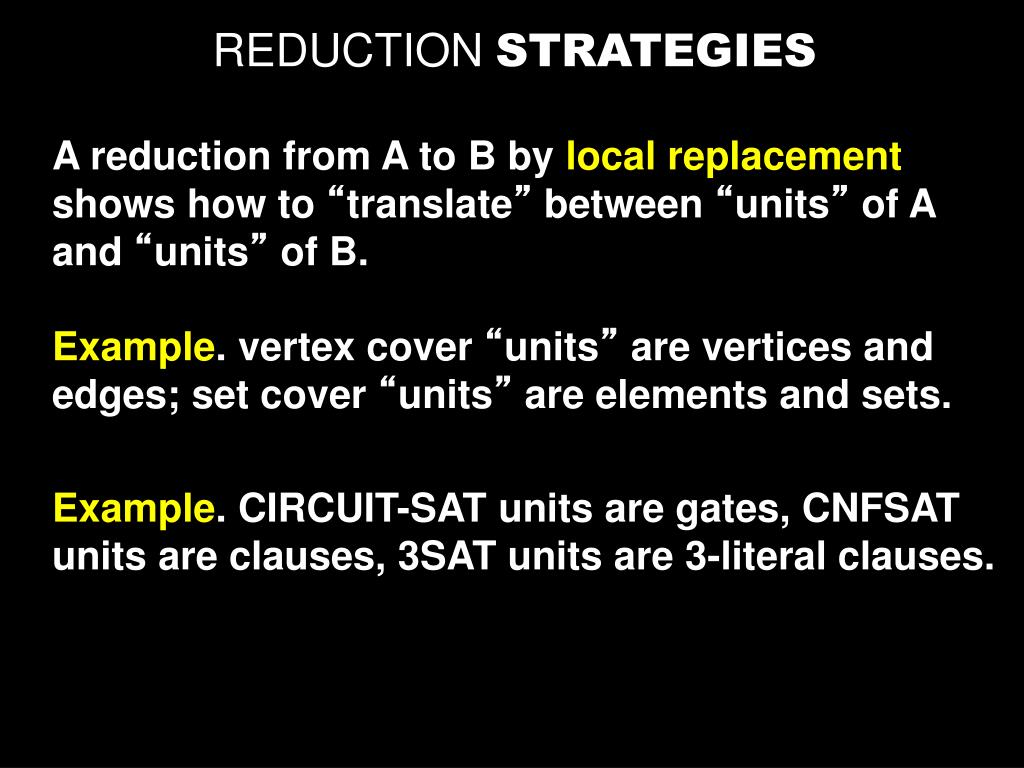 REDUCTION STRATEGIES

A reduction from A to B by local replacement shows how to “translate” between “units” of A and “units” of B.

Example. vertex cover “units” are vertices and edges; set cover “units” are elements and sets.

Example. CIRCUIT-SAT units are gates, CNFSAT units are clauses, 3SAT units are 3-literal clauses.